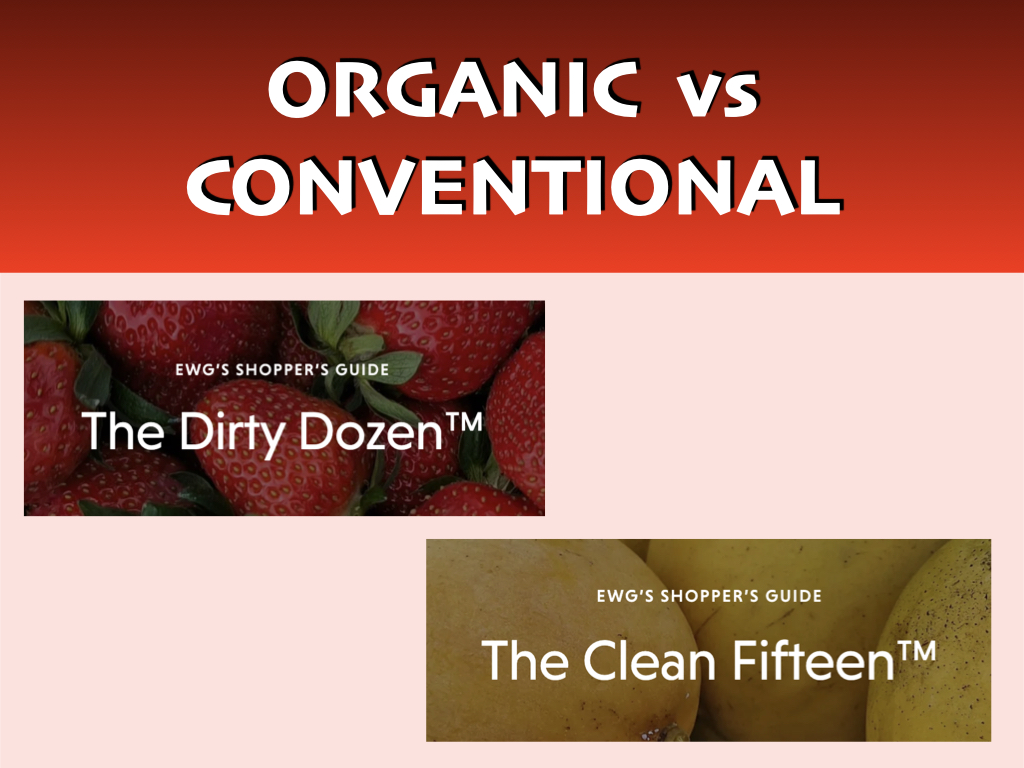 ORGANIC vs CONVENTIONAL

EWG'S SHOPPER'S GUIDE

The Dirty Dozen™

EWG'S SHOPPER'S GUIDE

The Clean Fifteen™